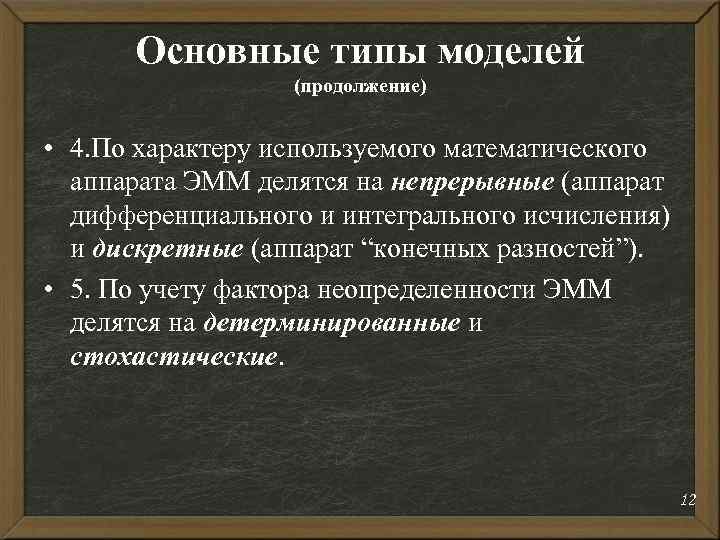 Основные типы моделей
(продолжение)

• 4.По характеру используемого математического аппарата ЭММ делятся на непрерывные (аппарат дифференциального и интегрального исчисления) и дискретные (аппарат “конечных разностей”).

• 5. По учету фактора неопределенности ЭММ делятся на детерминированные и стохастические.

12